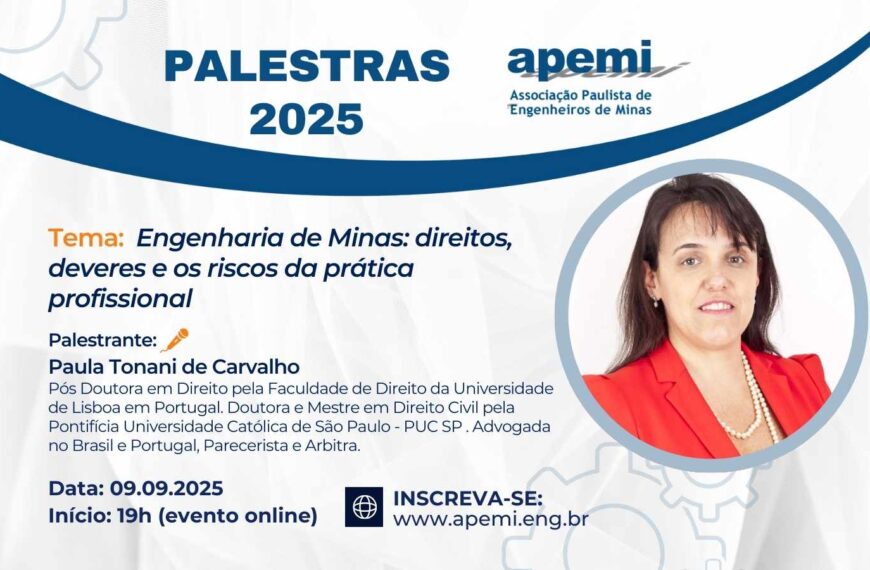 PALESTRAS 2025

apemi
Associação Paulista de Engenheiros de Minas

Tema: Engenharia de Minas: direitos, deveres e os riscos da prática profissional

Palestrante:
Paula Tonani de Carvalho
Pós Doutora em Direito pela Faculdade de Direito da Universidade de Lisboa em Portugal. Doutora e Mestre em Direito Civil pela Pontifícia Universidade Católica de São Paulo - PUC SP . Advogada no Brasil e Portugal, Parecerista e Arbitra.

Data: 09.09.2025
Início: 19h (evento online)

INSCREVA-SE:
www.apemi.eng.br